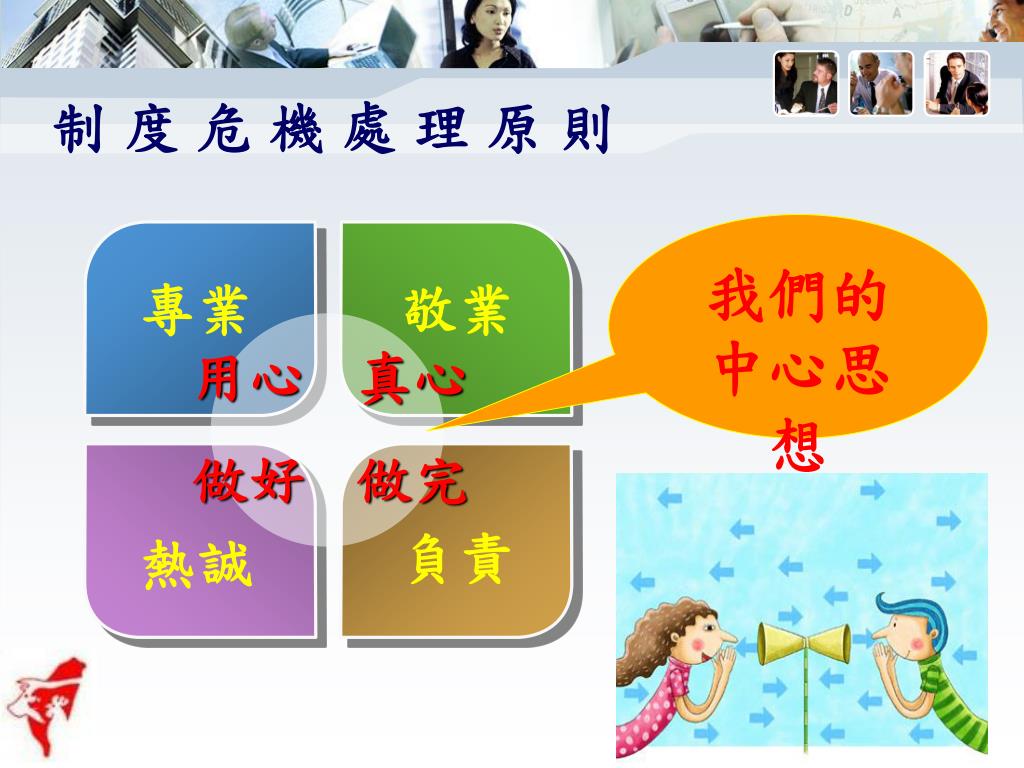 制 度 危 機 處 理 原 則

專業

用心

敬業

真心

做好

熱誠

做完

負責

我們的中心思想